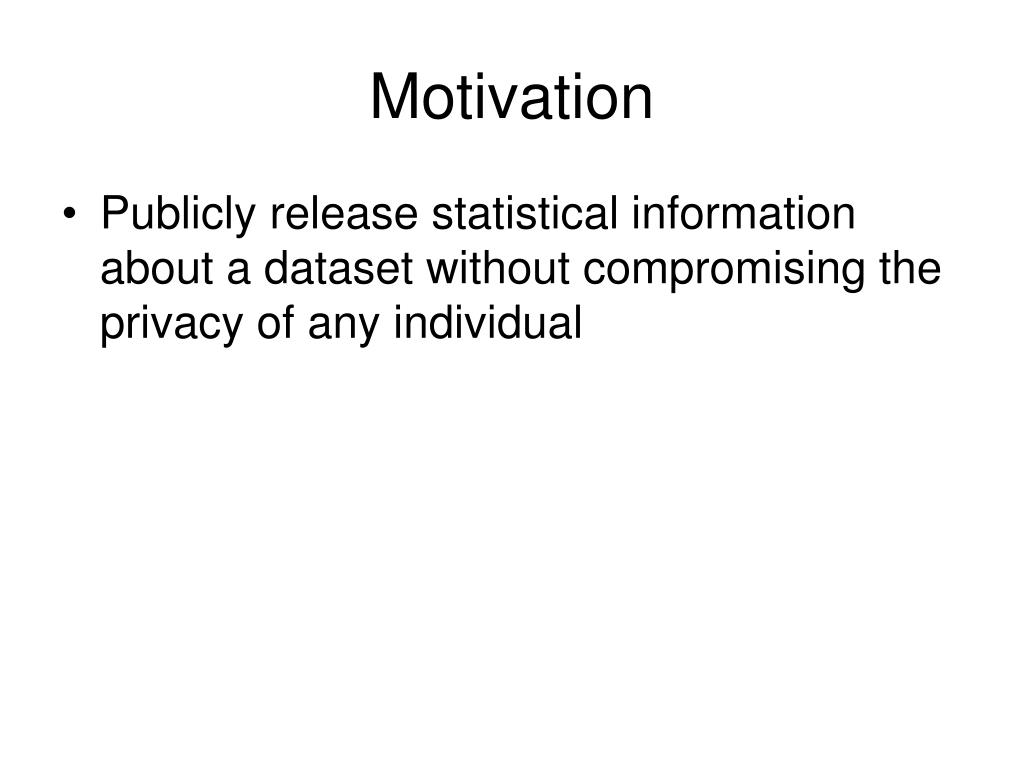 Motivation

• Publicly release statistical information about a dataset without compromising the privacy of any individual